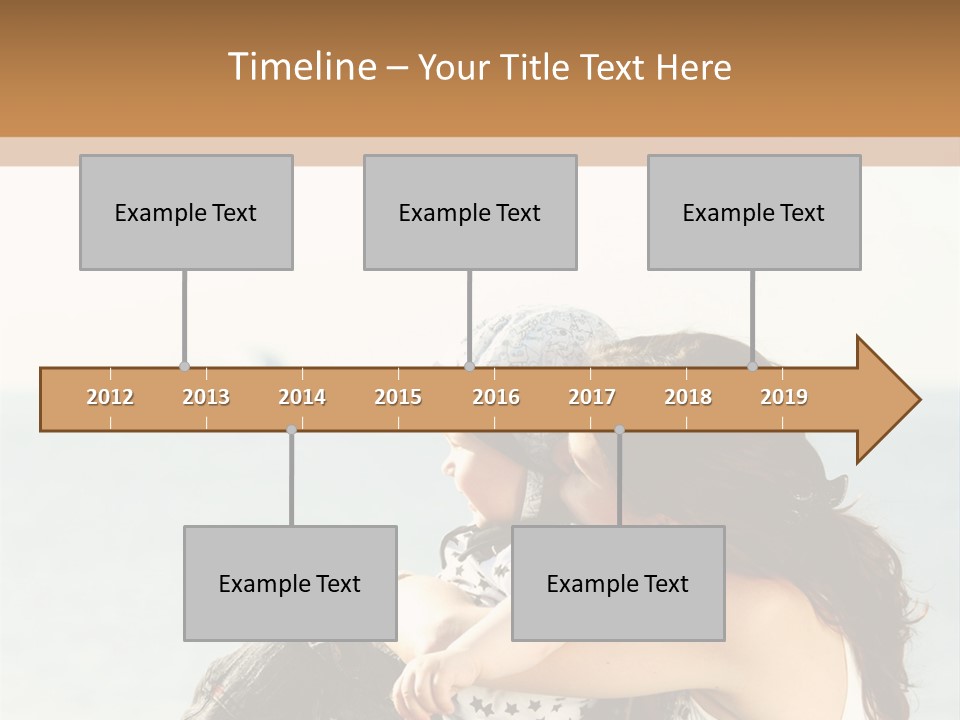 Timeline – Your Title Text Here

Example Text

Example Text

Example Text

2012 2013 2014 2015 2016 2017 2018 2019

Example Text

Example Text